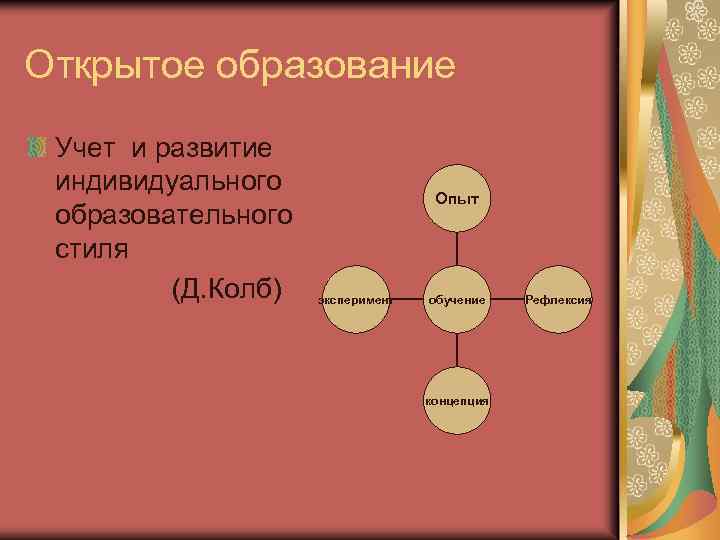 Открытое образование

Учет и развитие индивидуального образовательного стиля

(Д.Колб)

Опыт

эксперимент

обучение

Рефлексия

концепция